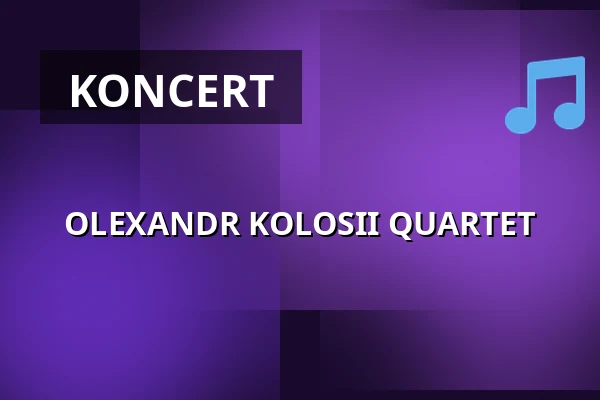 KONCERT

OLEXANDR KOLOSII QUARTET